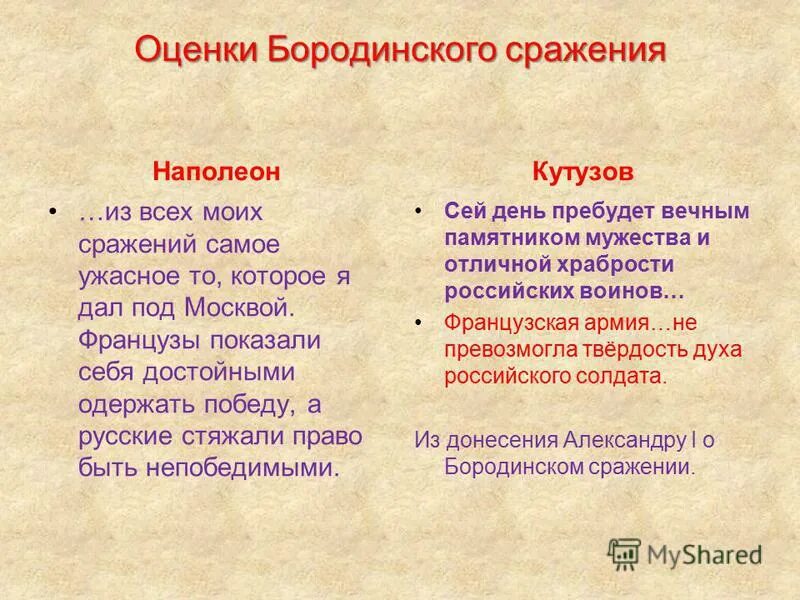 Оценки Бородинского сражения

Наполеон

• …из всех моих сражений самое ужасное то, которое я дал под Москвой. Французы показали себя достойными одержать победу, а русские стяжали право быть непобедимыми.

Кутузов

• Сей день пребудет вечным памятником мужества и отличной храбрости российских воинов…
• Французская армия…не превозмогла твёрдость духа российского солдата.

Из донесения Александру I о Бородинском сражении.

MyShared